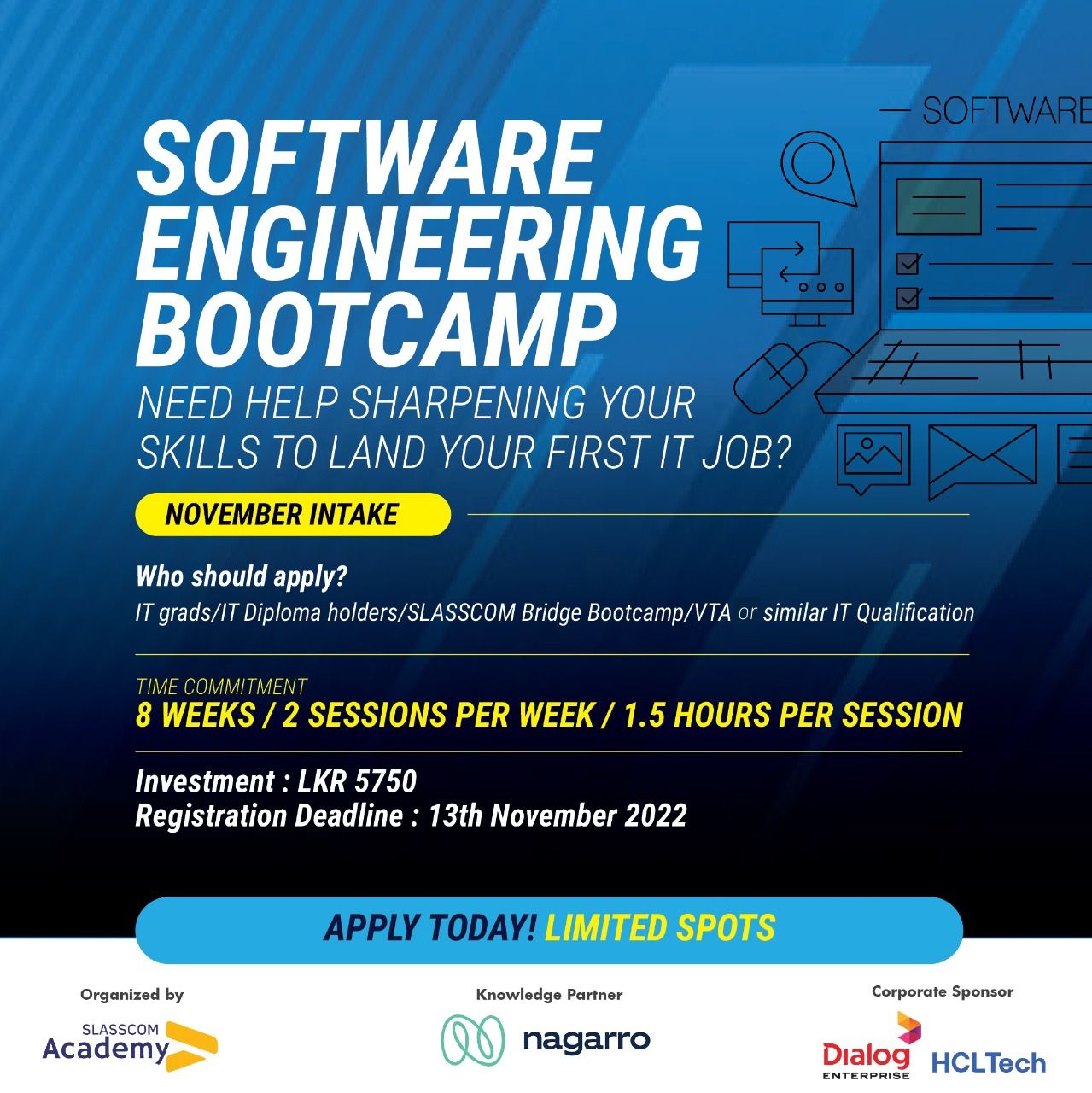 SOFTWARE

SOFTWARE ENGINEERING BOOTCAMP

NEED HELP SHARPENING YOUR SKILLS TO LAND YOUR FIRST IT JOB?

NOVEMBER INTAKE

Who should apply?
IT grads/IT Diploma holders/SLASSCOM Bridge Bootcamp/VTA or similar IT Qualification

TIME COMMITMENT
8 WEEKS / 2 SESSIONS PER WEEK / 1.5 HOURS PER SESSION

Investment : LKR 5750
Registration Deadline : 13th November 2022

APPLY TODAY! LIMITED SPOTS

Organized by
SLASSCOM Academy

Knowledge Partner
nagarro

Corporate Sponsor
Dialog ENTERPRISE
HCLTech